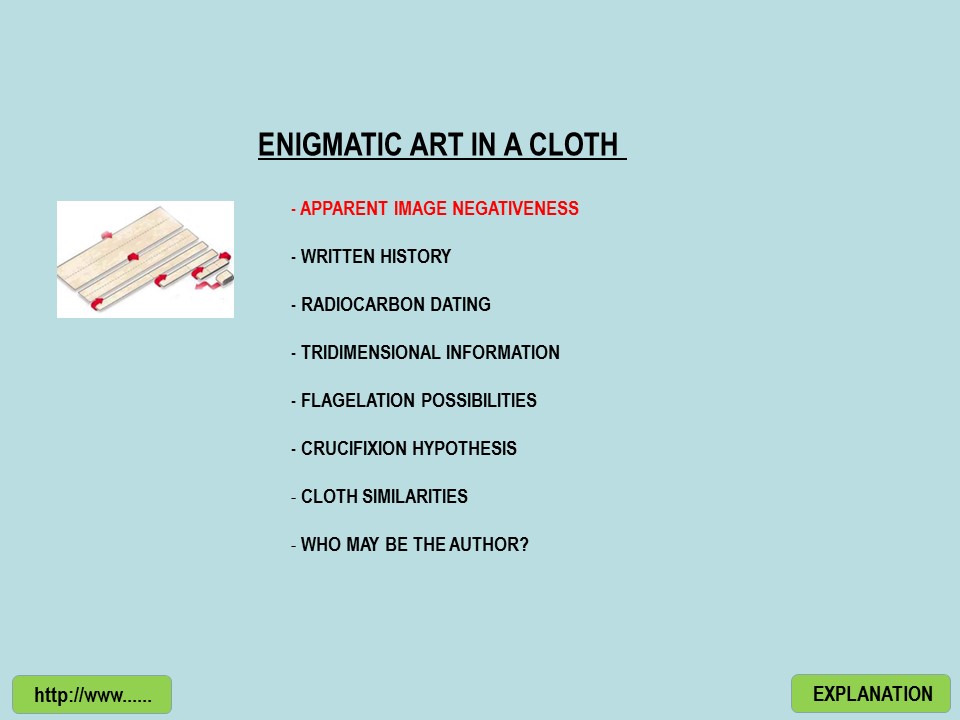 ENIGMATIC ART IN A CLOTH

- APPARENT IMAGE NEGATIVENESS

- WRITTEN HISTORY

- RADIOCARBON DATING

- TRIDIMENSIONAL INFORMATION

- FLAGELATION POSSIBILITIES

- CRUCIFIXION HYPOTHESIS

- CLOTH SIMILARITIES

- WHO MAY BE THE AUTHOR?

http://www......

EXPLANATION